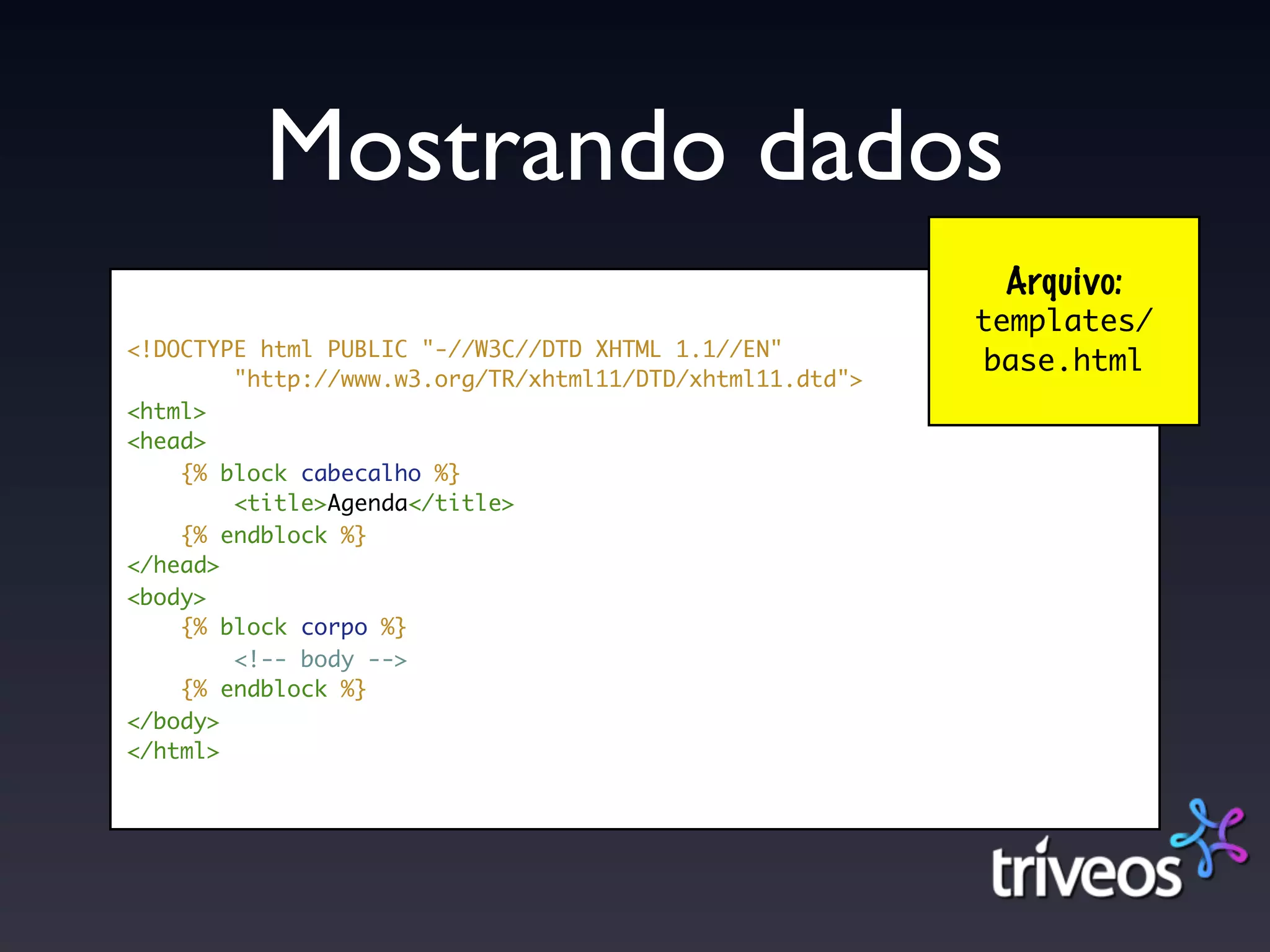 Mostrando dados

Arquivo:
templates/
base.html

<!DOCTYPE html PUBLIC "-//W3C//DTD XHTML 1.1//EN"
        "http://www.w3.org/TR/xhtml11/DTD/xhtml11.dtd">
<html>
<head>
    {% block cabecalho %}
        <title>Agenda</title>
    {% endblock %}
</head>
<body>
    {% block corpo %}
        <!-- body -->
    {% endblock %}
</body>
</html>

triveos